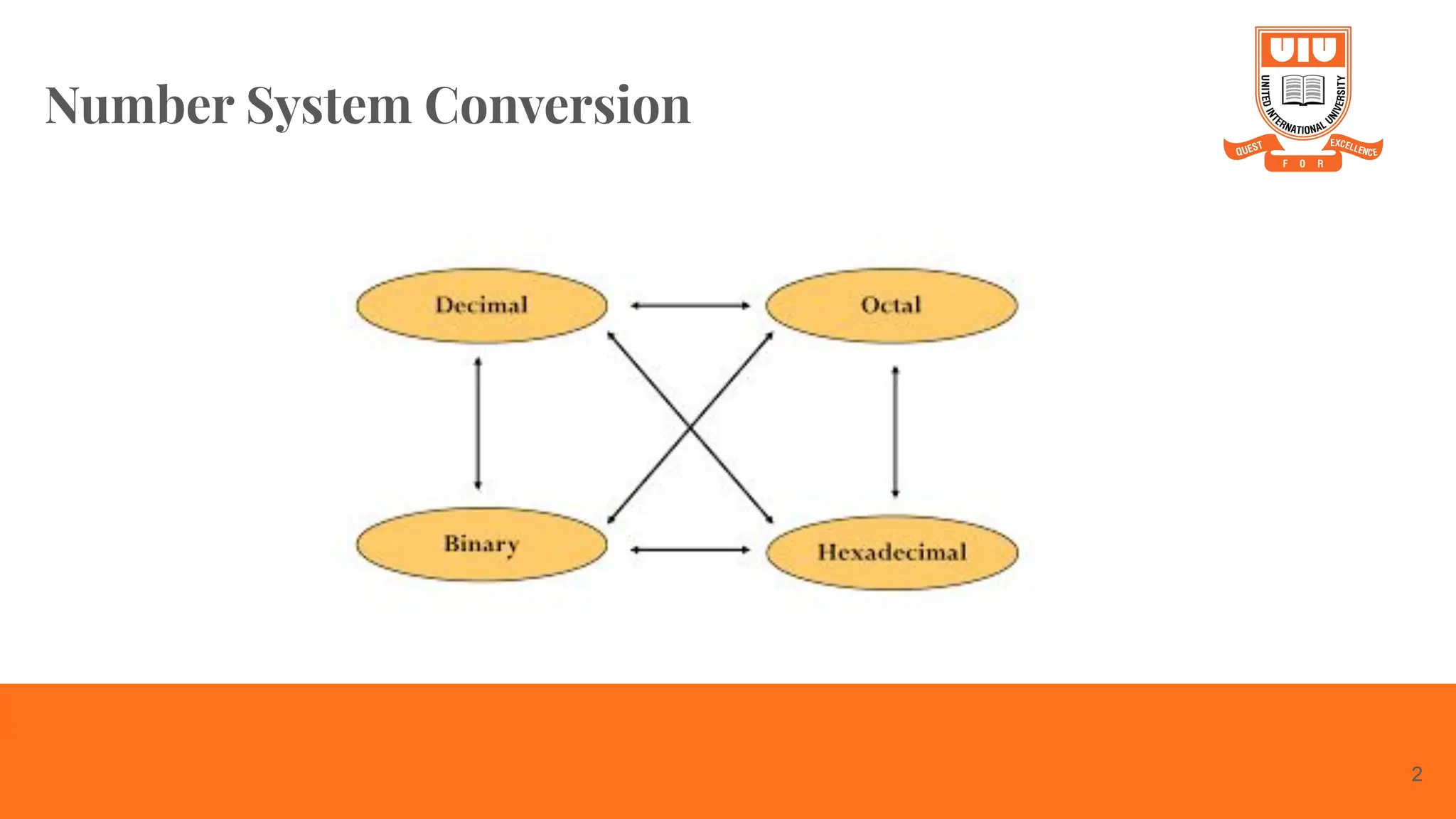 Number System Conversion

UIU
UNITED INTERNATIONAL UNIVERSITY
QUEST FOR EXCELLENCE

Decimal
Octal
Binary
Hexadecimal

2